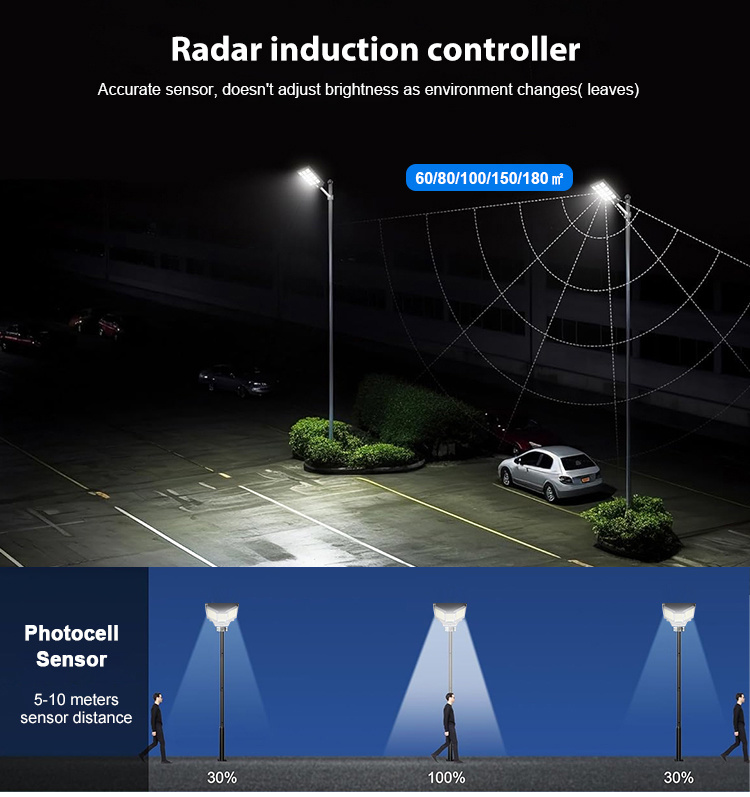 Radar induction controller

Accurate sensor, doesn't adjust brightness as environment changes( leaves)

60/80/100/150/180 ㎡

Photocell Sensor

5-10 meters sensor distance

30%

100%

30%